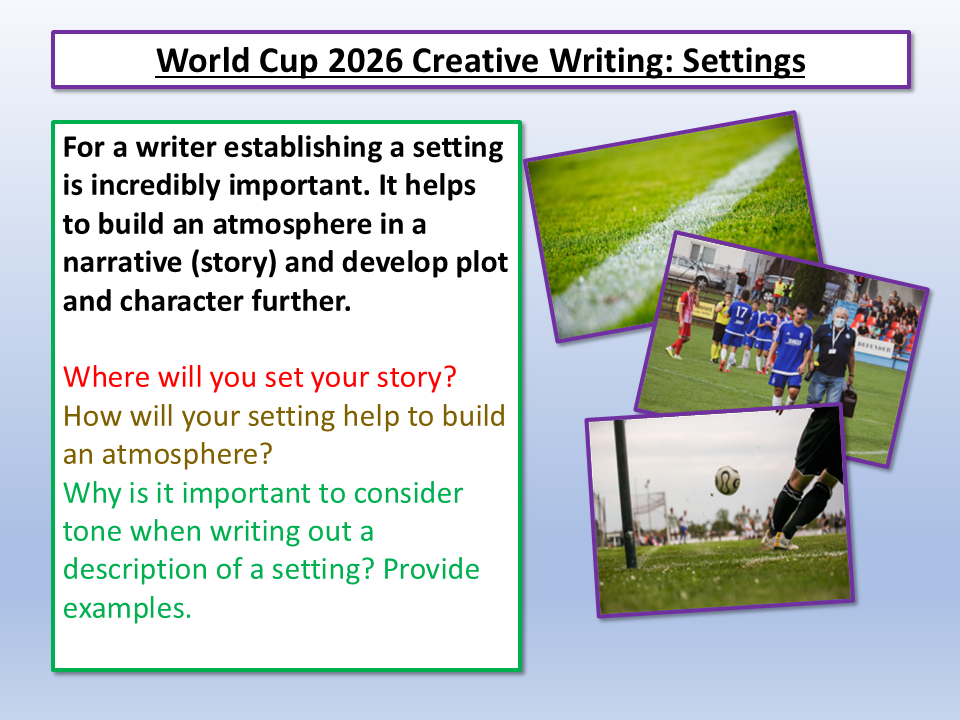 World Cup 2026 Creative Writing: Settings

For a writer establishing a setting is incredibly important. It helps to build an atmosphere in a narrative (story) and develop plot and character further.

Where will you set your story?
How will your setting help to build an atmosphere?
Why is it important to consider tone when writing out a description of a setting? Provide examples.

17

DEFENDER